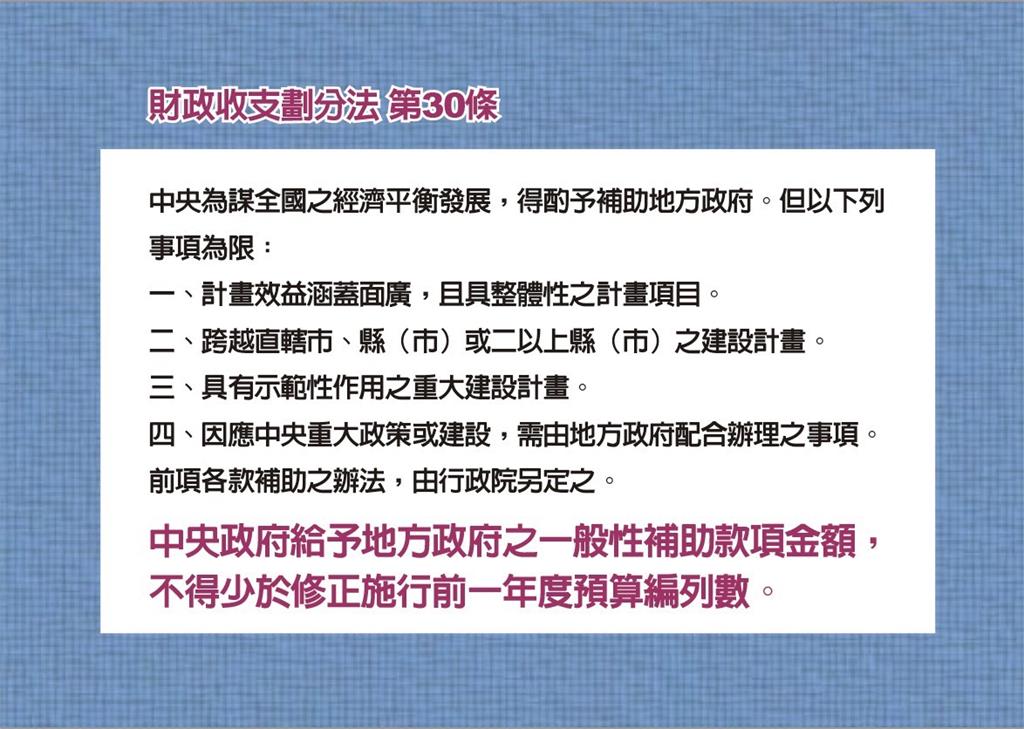 財政收支劃分法 第30條

中央為謀全國之經濟平衡發展，得酌予補助地方政府。但以下列事項為限：

一、計畫效益涵蓋面廣，且具整體性之計畫項目。

二、跨越直轄市、縣（市）或二以上縣（市）之建設計畫。

三、具有示範性作用之重大建設計畫。

四、因應中央重大政策或建設，需由地方政府配合辦理之事項。

前項各款補助之辦法，由行政院另定之。

中央政府給予地方政府之一般性補助款項金額，不得少於修正施行前一年度預算編列數。